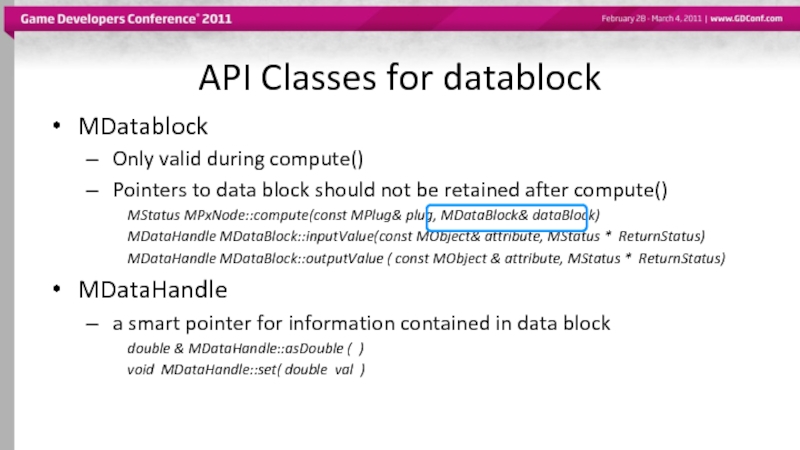 Game Developers Conference® 2011

February 28 - March 4, 2011 | www.GDConf.com

API Classes for datablock

• MDatablock
– Only valid during compute()
– Pointers to data block should not be retained after compute()
MStatus MPxNode::compute(const MPlug& plug, MDataBlock& dataBlock)
MDataHandle MDataBlock::inputValue(const MObject& attribute, MStatus * ReturnStatus)
MDataHandle MDataBlock::outputValue ( const MObject & attribute, MStatus * ReturnStatus)

• MDataHandle
– a smart pointer for information contained in data block
double & MDataHandle::asDouble ( )
void MDataHandle::set( double val )